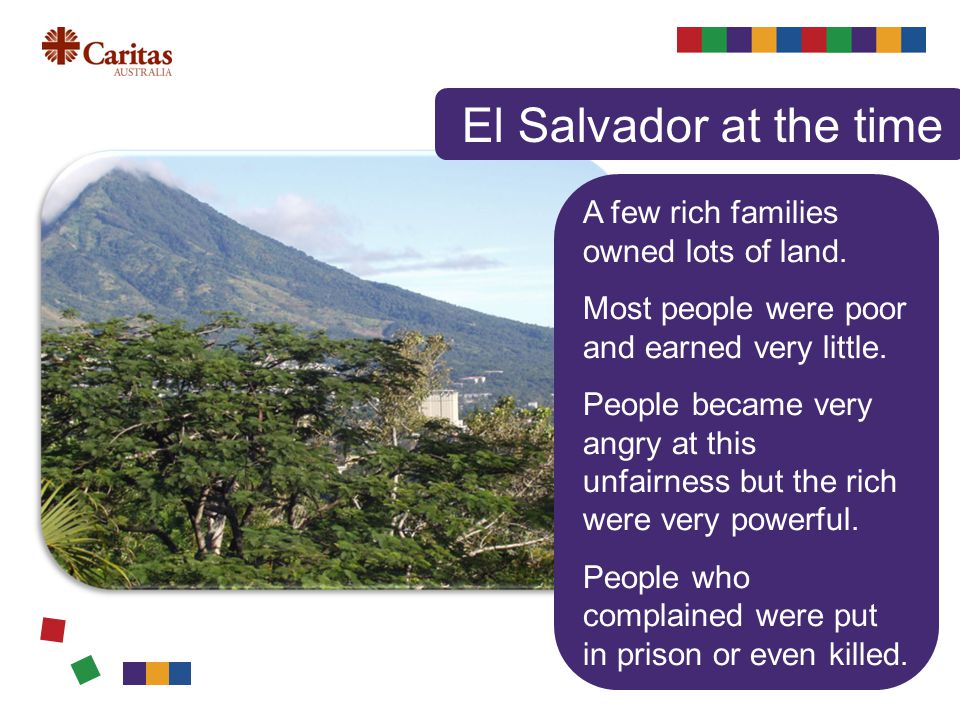 Caritas
AUSTRALIA

El Salvador at the time

A few rich families owned lots of land.

Most people were poor and earned very little.

People became very angry at this unfairness but the rich were very powerful.

People who complained were put in prison or even killed.